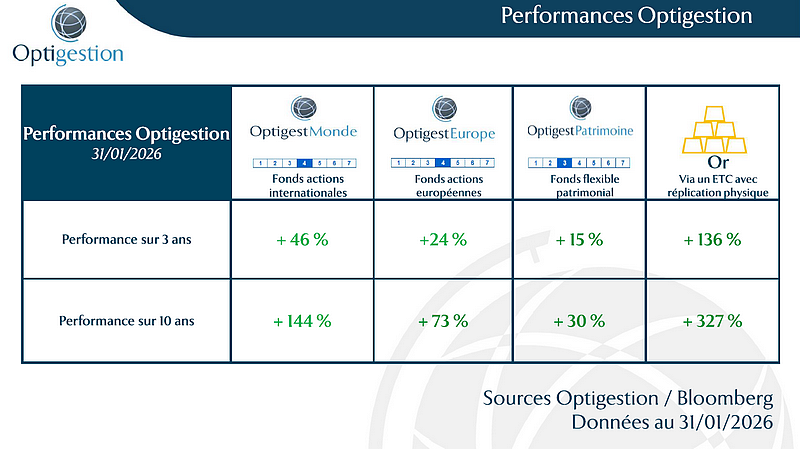 Optigestion

Performances Optigestion

| Performances Optigestion 31/01/2026 | OptigestMonde 1 2 3 4 5 6 7 Fonds actions internationales | OptigestEurope 1 2 3 4 5 6 7 Fonds actions européennes | OptigestPatrimoine 1 2 3 4 5 6 7 Fonds flexible patrimonial | Or Via un ETC avec réplication physique |
|---|---|---|---|---|
| Performance sur 3 ans | + 46 % | +24 % | + 15 % | + 136 % |
| Performance sur 10 ans | + 144 % | + 73 % | + 30 % | + 327 % |

Sources Optigestion / Bloomberg
Données au 31/01/2026